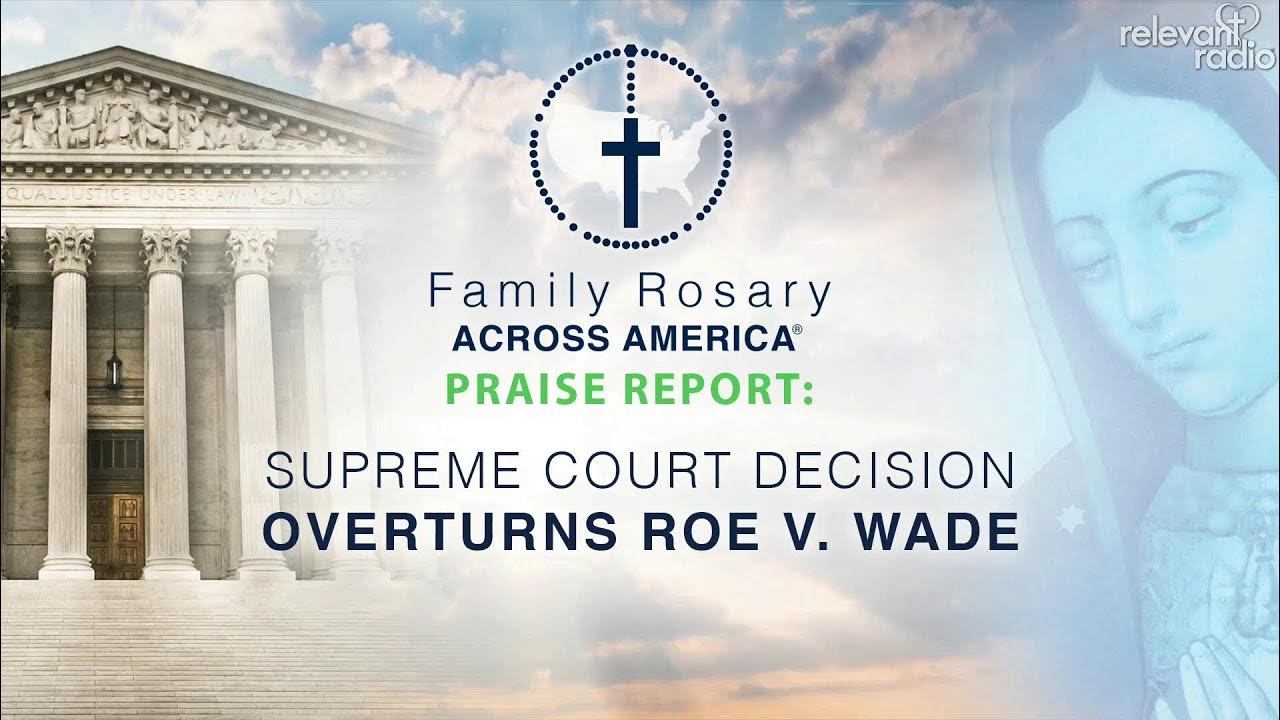 relevant radio

EQUAL JUSTICE UNDER LAW

Family Rosary
ACROSS AMERICA®
PRAISE REPORT:

SUPREME COURT DECISION
OVERTURNS ROE V. WADE